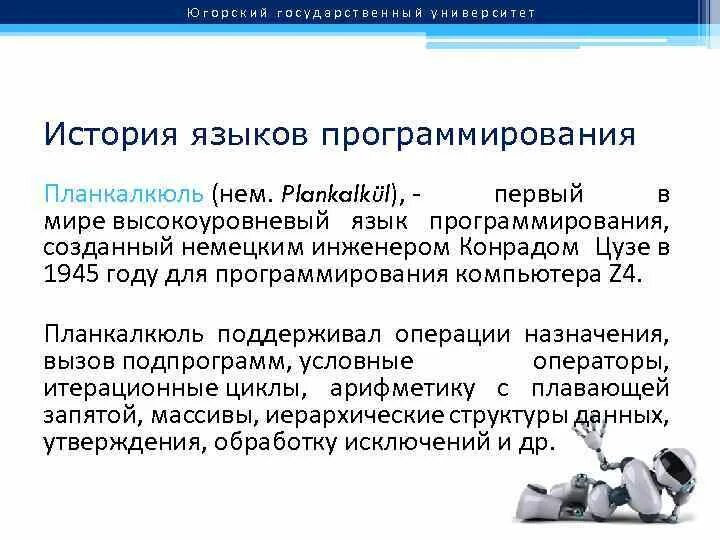 Югорский государственный университет

История языков программирования

Планкалкюль (нем. Plankalkül), - первый в мире высокоуровневый язык программирования, созданный немецким инженером Конрадом Цузе в 1945 году для программирования компьютера Z4.

Планкалкюль поддерживал операции назначения, вызов подпрограмм, условные операторы, итерационные циклы, арифметику с плавающей запятой, массивы, иерархические структуры данных, утверждения, обработку исключений и др.